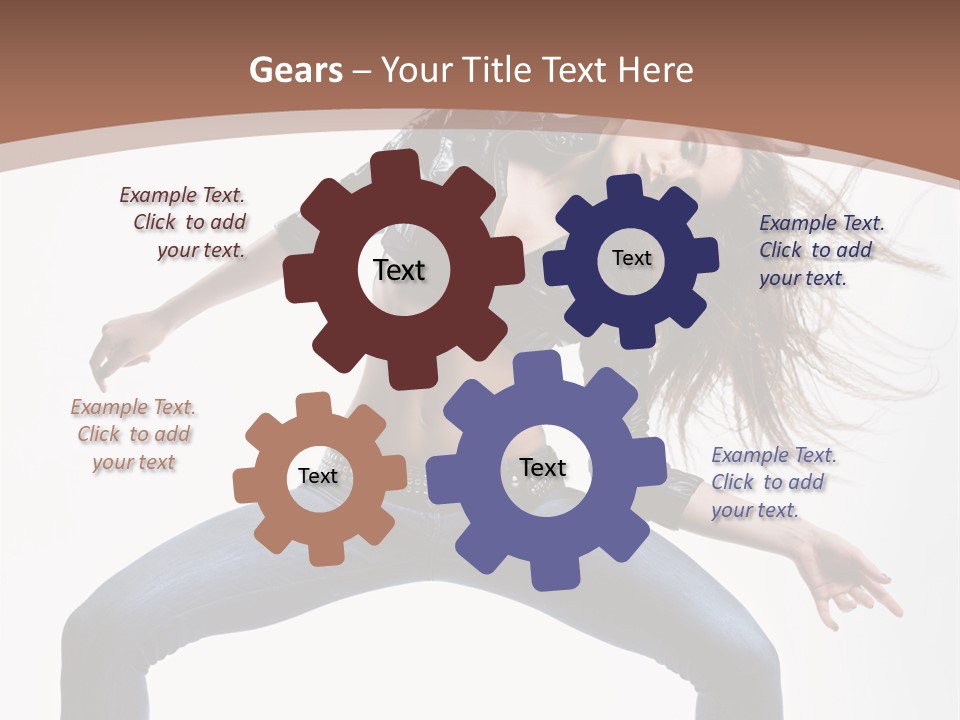 Gears – Your Title Text Here

Example Text. Click to add your text.

Text

Text

Example Text. Click to add your text.

Example Text. Click to add your text

Text

Text

Example Text. Click to add your text.